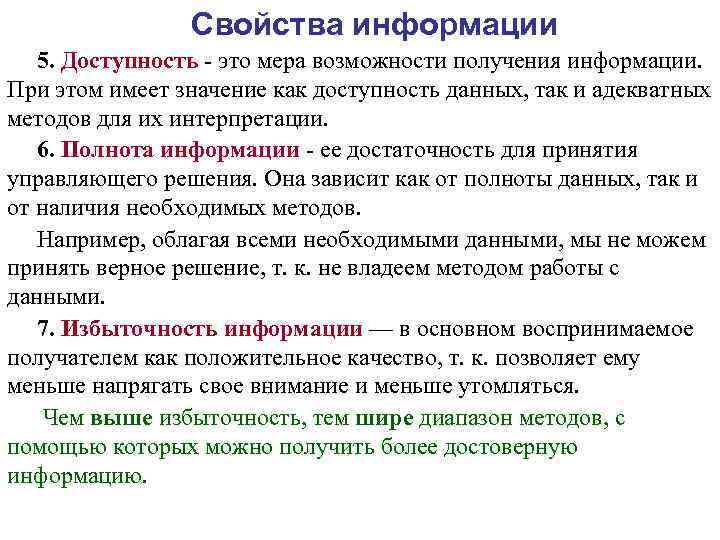 Свойства информации

5. Доступность - это мера возможности получения информации. При этом имеет значение как доступность данных, так и адекватных методов для их интерпретации.

6. Полнота информации - ее достаточность для принятия управляющего решения. Она зависит как от полноты данных, так и от наличия необходимых методов.

Например, облагая всеми необходимыми данными, мы не можем принять верное решение, т. к. не владеем методом работы с данными.

7. Избыточность информации — в основном воспринимаемое получателем как положительное качество, т. к. позволяет ему меньше напрягать свое внимание и меньше утомляться.

Чем выше избыточность, тем шире диапазон методов, с помощью которых можно получить более достоверную информацию.